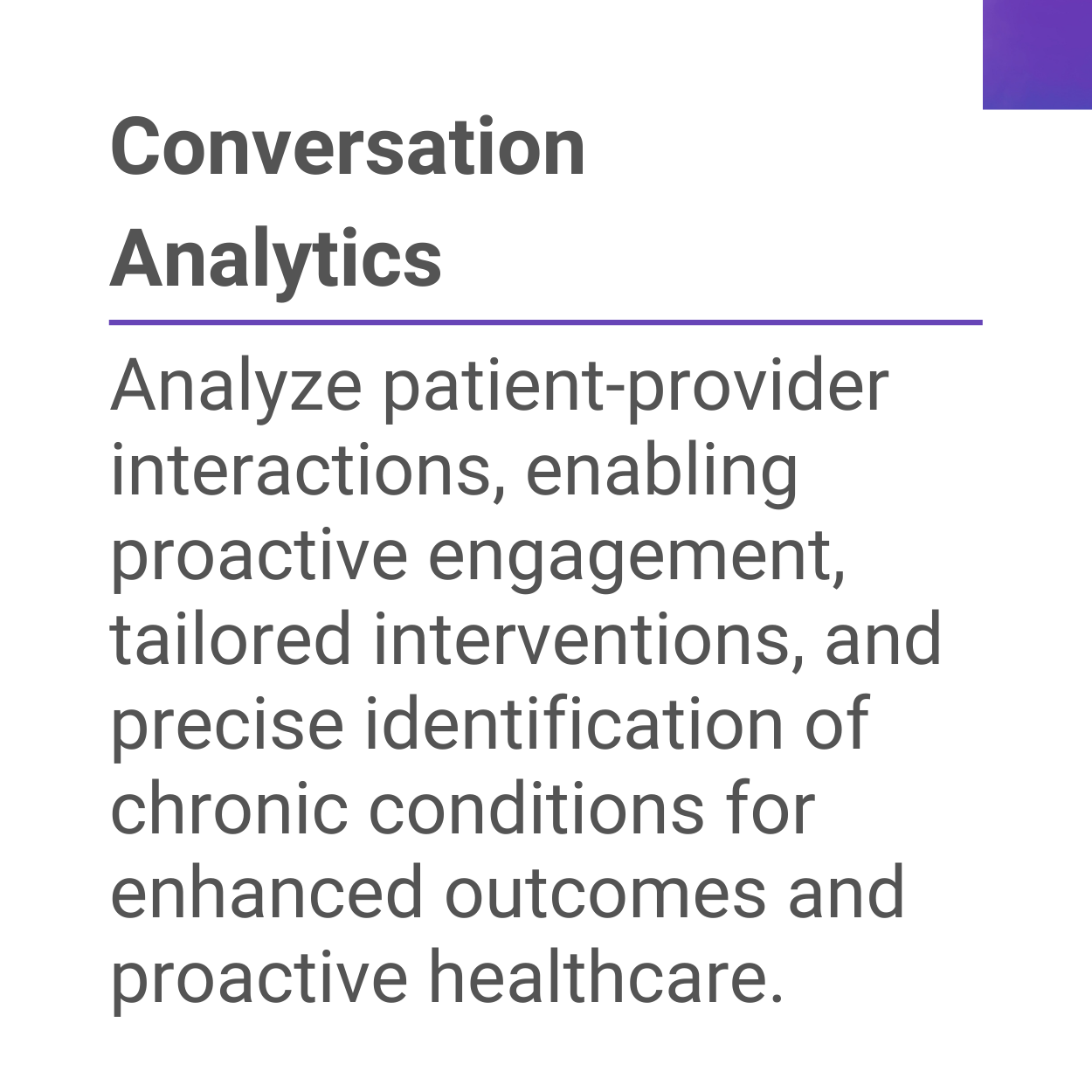 Conversation Analytics

Analyze patient-provider interactions, enabling proactive engagement, tailored interventions, and precise identification of chronic conditions for enhanced outcomes and proactive healthcare.